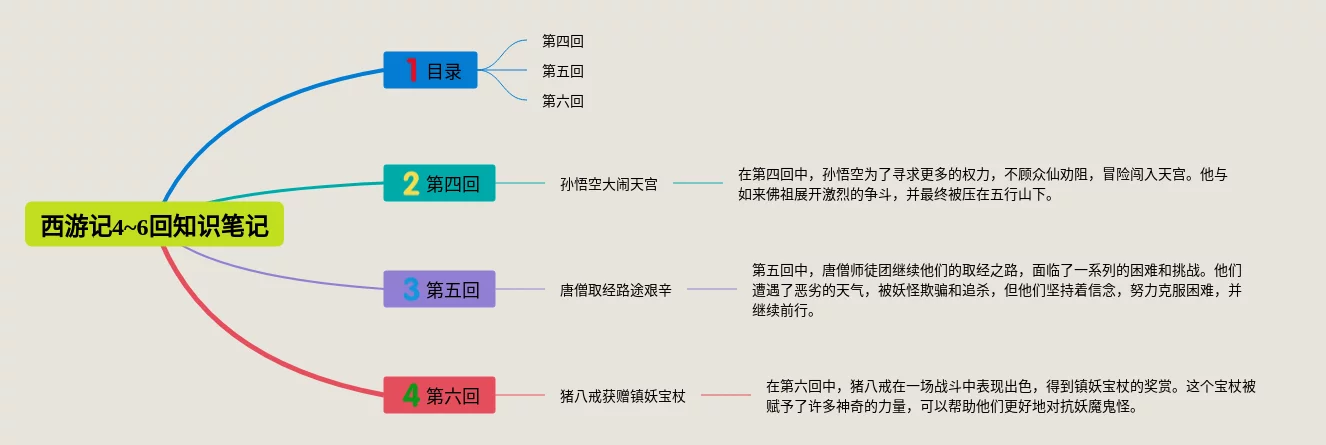 西游记4~6回知识笔记

1 目录

第四回

第五回

第六回

2 第四回

孙悟空大闹天宫

在第四回中，孙悟空为了寻求更多的权力，不顾众仙劝阻，冒险闯入天宫。他与如来佛祖展开激烈的争斗，并最终被压在五行山下。

3 第五回

唐僧取经路途艰辛

第五回中，唐僧师徒团继续他们的取经之路，面临了一系列的困难和挑战。他们遭遇了恶劣的天气，被妖怪欺骗和追杀，但他们坚持着信念，努力克服困难，并继续前行。

4 第六回

猪八戒获赠镇妖宝杖

在第六回中，猪八戒在一场战斗中表现出色，得到镇妖宝杖的奖赏。这个宝杖被赋予了许多神奇的力量，可以帮助他们更好地对抗妖魔鬼怪。